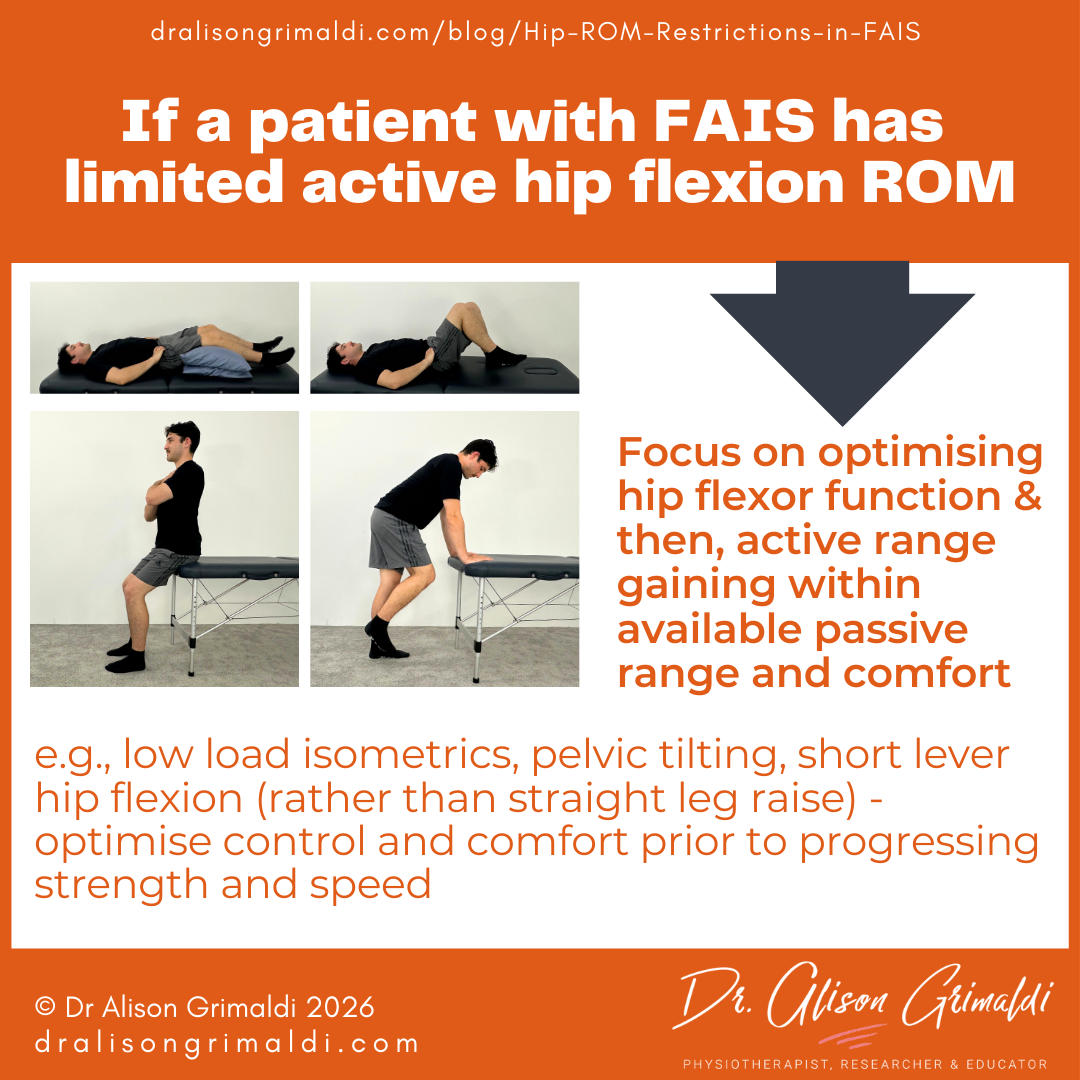 dralisongrimaldi.com/blog/Hip-ROM-Restrictions-in-FAIS

If a patient with FAIS has limited active hip flexion ROM

Focus on optimising hip flexor function & then, active range gaining within available passive range and comfort

e.g., low load isometrics, pelvic tilting, short lever hip flexion (rather than straight leg raise) - optimise control and comfort prior to progressing strength and speed

© Dr Alison Grimaldi 2026
dralisongrimaldi.com

Dr. Alison Grimaldi
PHYSIOTHERAPIST, RESEARCHER & EDUCATOR